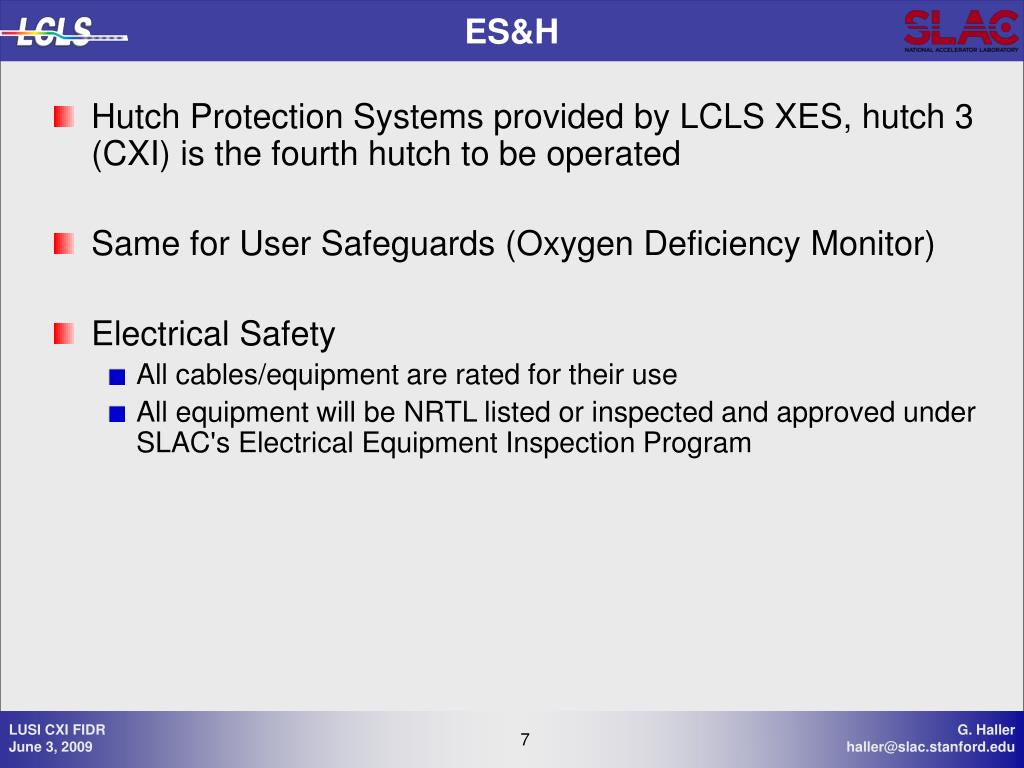 LCLS

ES&H

SLAC
NATIONAL ACCELERATOR LABORATORY

Hutch Protection Systems provided by LCLS XES, hutch 3 (CXI) is the fourth hutch to be operated

Same for User Safeguards (Oxygen Deficiency Monitor)

Electrical Safety
All cables/equipment are rated for their use
All equipment will be NRTL listed or inspected and approved under SLAC's Electrical Equipment Inspection Program

LUSI CXI FIDR
June 3, 2009

7

G. Haller
haller@slac.stanford.edu